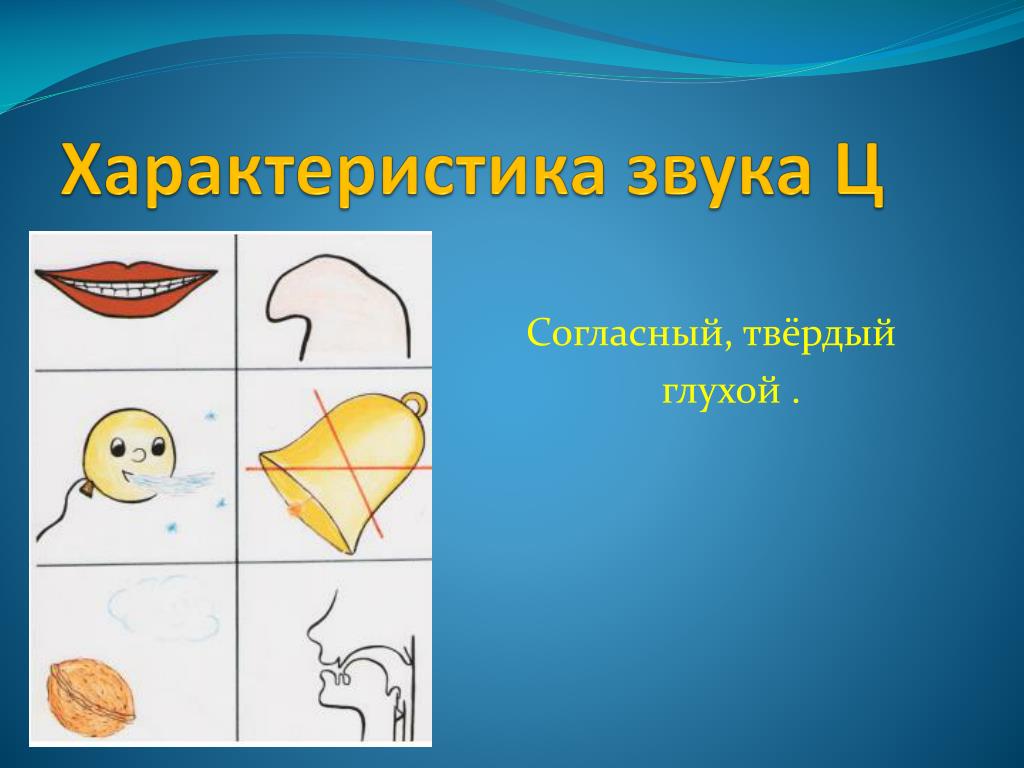 Характеристика звука Ц

Согласный, твёрдый глухой .